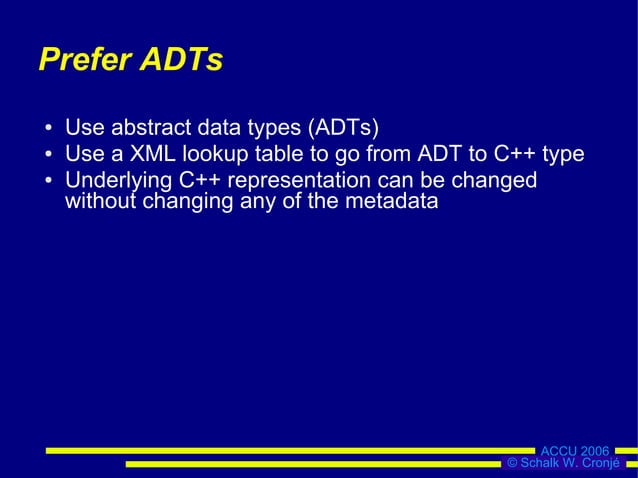 Prefer ADTs

• Use abstract data types (ADTs)
• Use a XML lookup table to go from ADT to C++ type
• Underlying C++ representation can be changed without changing any of the metadata

ACCU 2006
© Schalk W. Cronjé